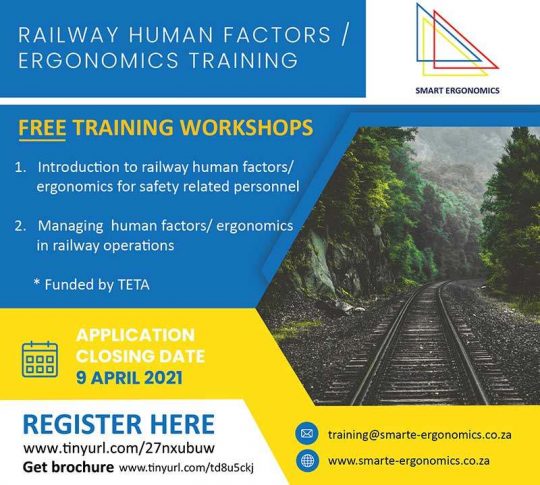 RAILWAY HUMAN FACTORS / ERGONOMICS TRAINING

SMART ERGONOMICS

FREE TRAINING WORKSHOPS

1. Introduction to railway human factors/ ergonomics for safety related personnel

2. Managing human factors/ ergonomics in railway operations

* Funded by TETA

APPLICATION CLOSING DATE
9 APRIL 2021

REGISTER HERE
www.tinyurl.com/27nxubuw
Get brochure www.tinyurl.com/td8u5ckj

training@smarte-ergonomics.co.za
www.smarte-ergonomics.co.za